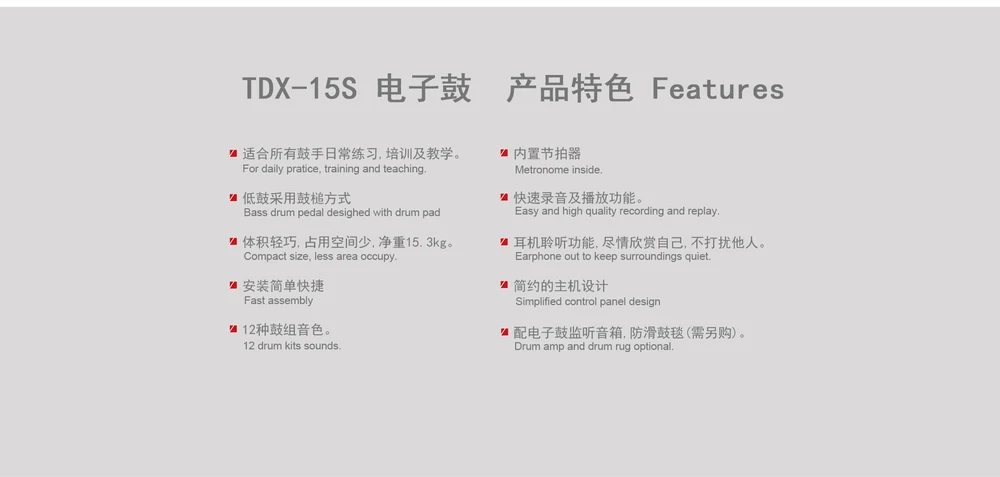 TDX-15S 电子鼓 产品特色 Features

适合所有鼓手日常练习，培训及教学。
For daily pratice, training and teaching.

低鼓采用鼓槌方式
Bass drum pedal desighed with drum pad

体积轻巧，占用空间少，净重15.3kg。
Compact size, less area occupy.

安装简单快捷
Fast assembly

12种鼓组音色。
12 drum kits sounds.

内置节拍器
Metronome inside.

快速录音及播放功能。
Easy and high quality recording and replay.

耳机聆听功能，尽情欣赏自己，不打扰他人。
Earphone out to keep surroundings quiet.

简约的主机设计
Simplified control panel design

配电子鼓监听音箱，防滑鼓毯（需另购）。
Drum amp and drum rug optional.